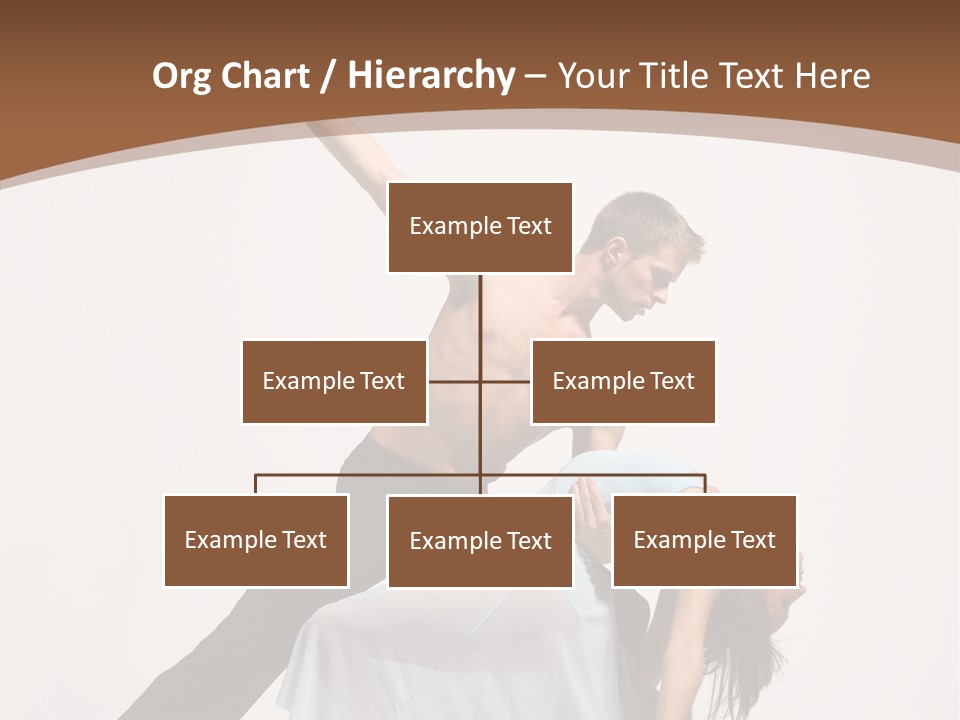 Org Chart / Hierarchy – Your Title Text Here

Example Text

Example Text

Example Text

Example Text

Example Text

Example Text